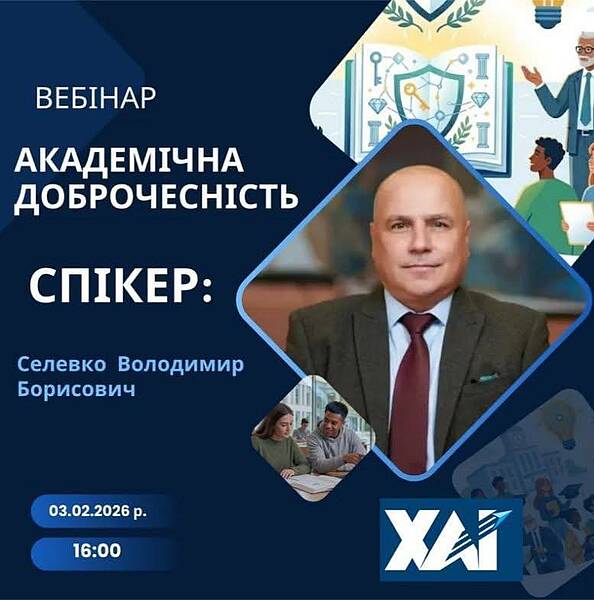 ВЕБІНАР

АКАДЕМІЧНА ДОБРОЧЕСНІСТЬ

СПІКЕР:

Селевко Володимир Борисович

03.02.2026 р.

16:00

ХАІ